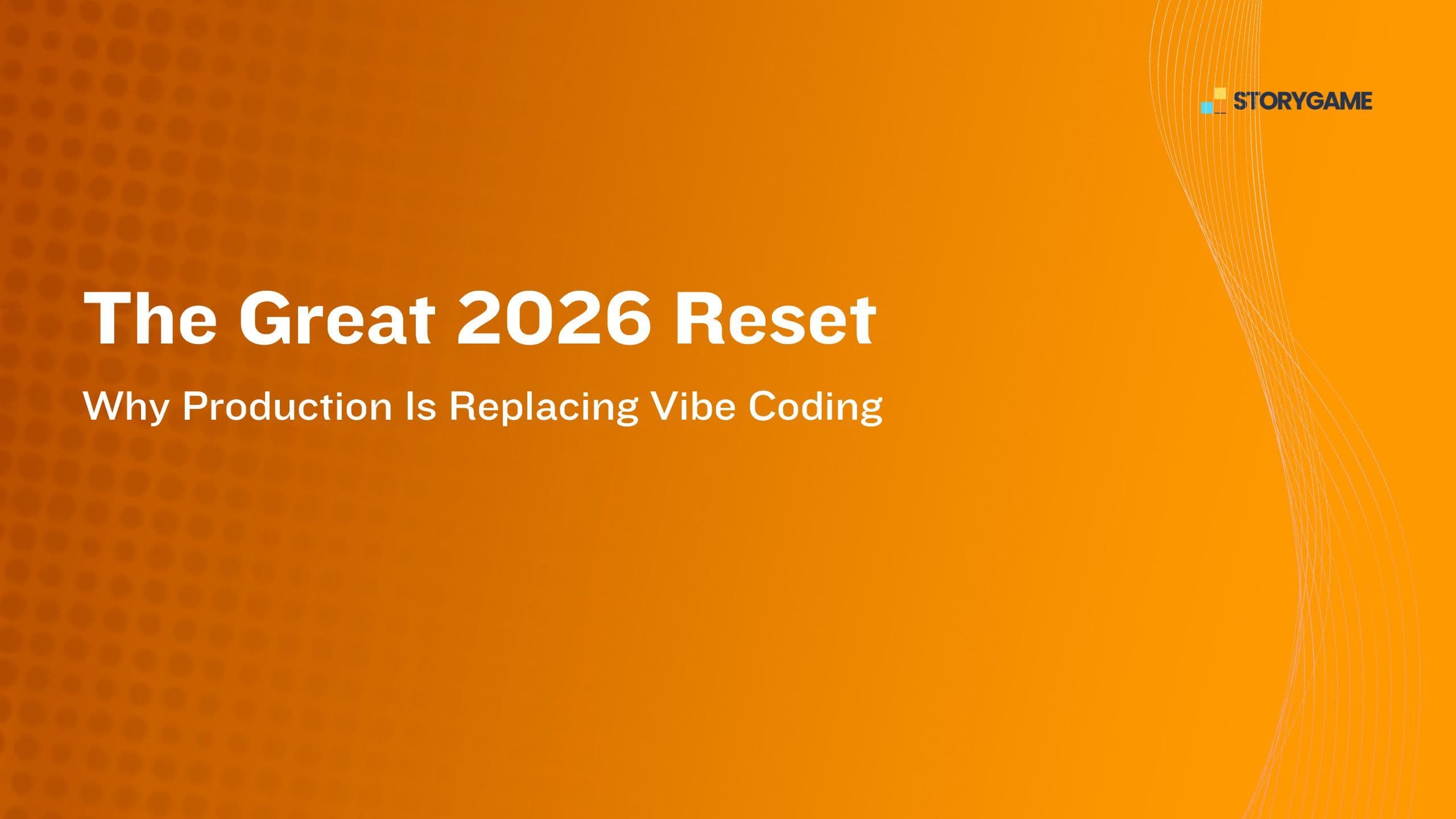 STORYGAME

The Great 2026 Reset

Why Production Is Replacing Vibe Coding